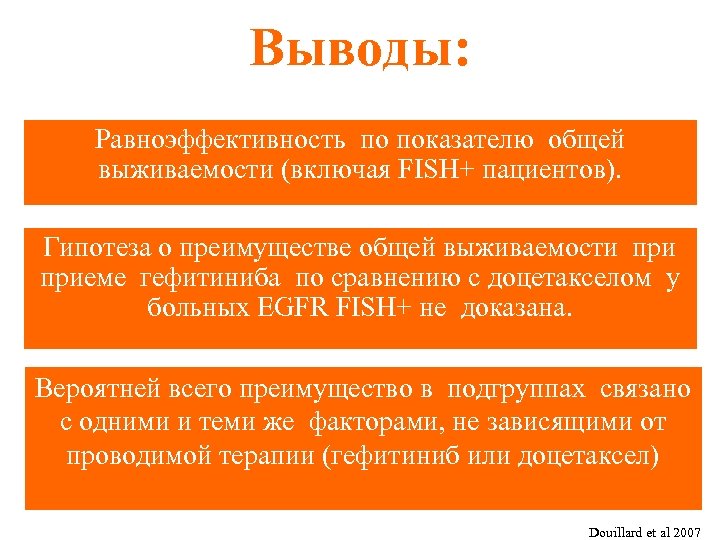 Выводы:

Равноэффективность по показателю общей выживаемости (включая FISH+ пациентов).

Гипотеза о преимуществе общей выживаемости при приеме гефитиниба по сравнению с доцетакселом у больных EGFR FISH+ не доказана.

Вероятней всего преимущество в подгруппах связано с одними и теми же факторами, не зависящими от проводимой терапии (гефитиниб или доцетаксел)

Douillard et al 2007